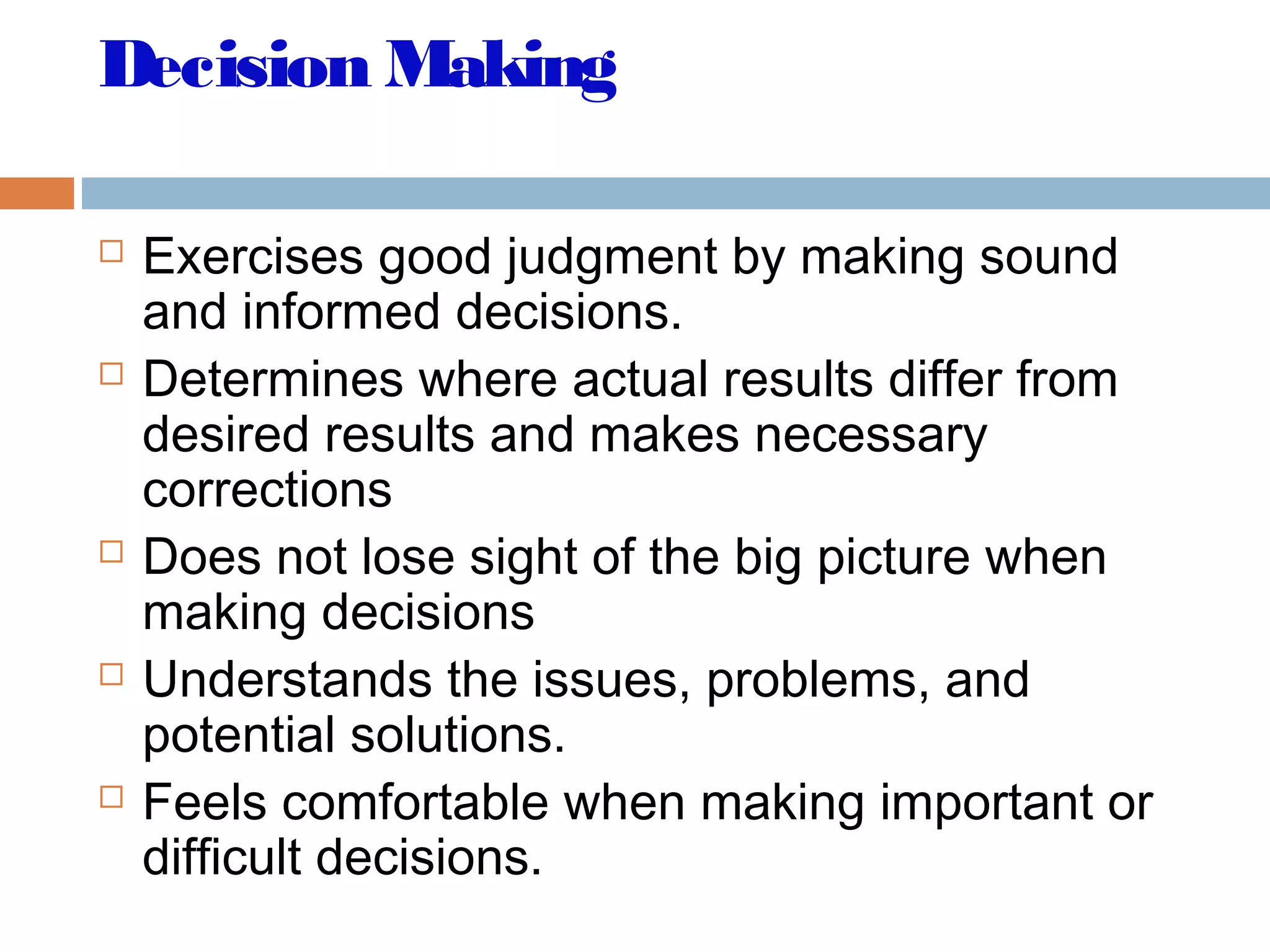 Decision Making

□ Exercises good judgment by making sound and informed decisions.
□ Determines where actual results differ from desired results and makes necessary corrections
□ Does not lose sight of the big picture when making decisions
□ Understands the issues, problems, and potential solutions.
□ Feels comfortable when making important or difficult decisions.